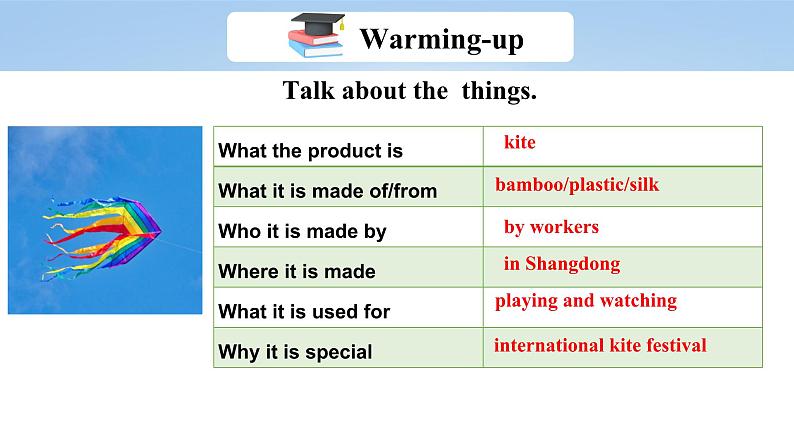 Warming-up

Talk about the  things.

| What the product is | kite |
|---|---|
| What it is made of/from | bamboo/plastic/silk |
| Who it is made by | by workers |
| Where it is made | in Shangdong |
| What it is used for | playing and watching |
| Why it is special | international kite festival |